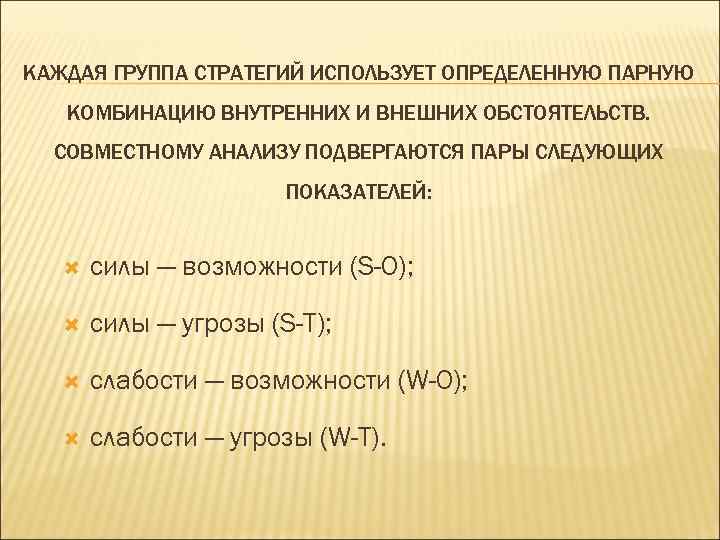 КАЖДАЯ ГРУППА СТРАТЕГИЙ ИСПОЛЬЗУЕТ ОПРЕДЕЛЕННУЮ ПАРНУЮ КОМБИНАЦИЮ ВНУТРЕННИХ И ВНЕШНИХ ОБСТОЯТЕЛЬСТВ. СОВМЕСТНОМУ АНАЛИЗУ ПОДВЕРГАЮТСЯ ПАРЫ СЛЕДУЮЩИХ ПОКАЗАТЕЛЕЙ:

силы — возможности (S-O);

силы — угрозы (S-T);

слабости — возможности (W-O);

слабости — угрозы (W-T).